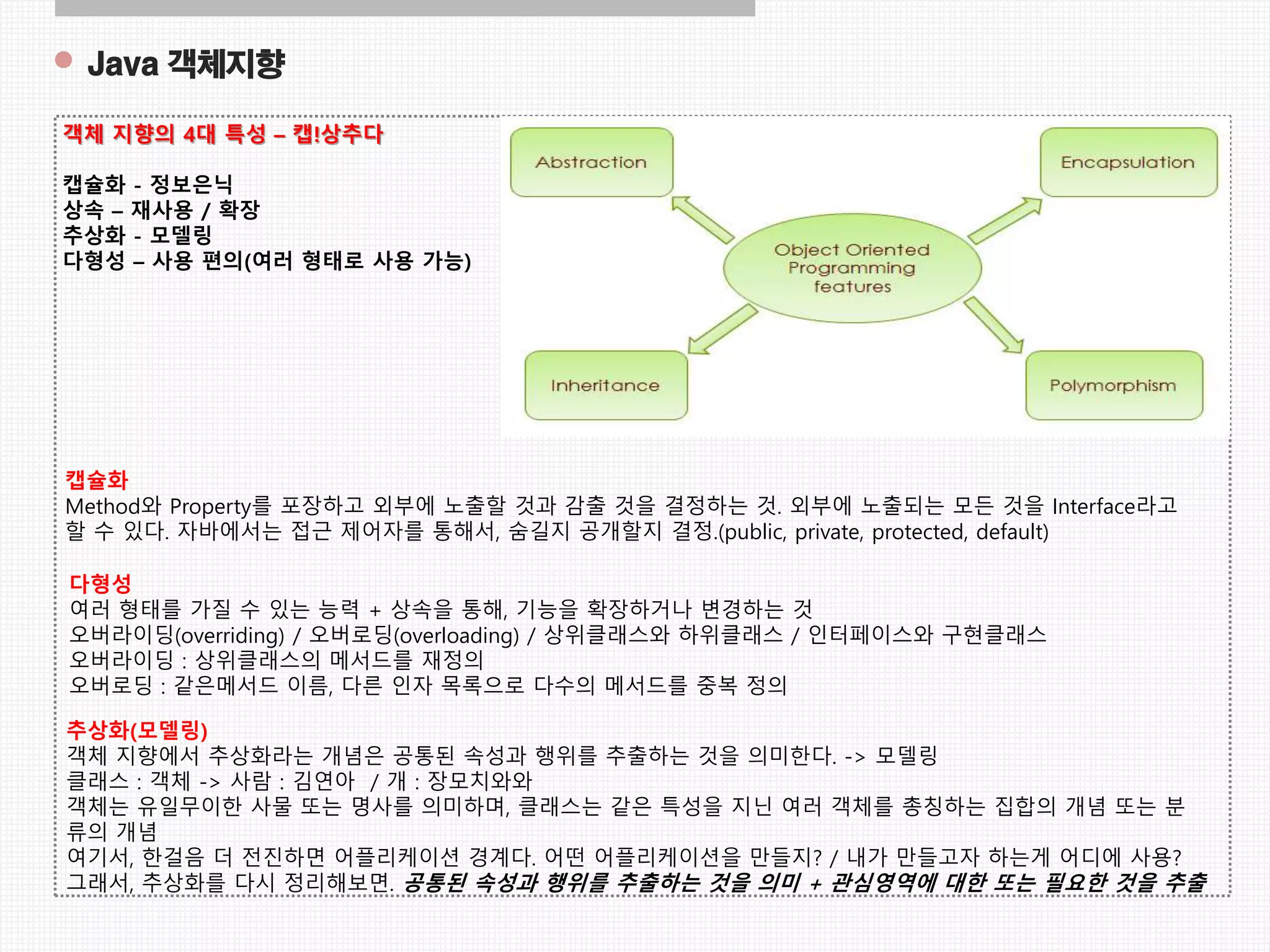 Java 객체지향

객체 지향의 4대 특성 – 캡!상추다

캡슐화 - 정보은닉
상속 – 재사용 / 확장
추상화 - 모델링
다형성 – 사용 편의(여러 형태로 사용 가능)

Abstraction

Encapsulation

Object Oriented Programming features

Inheritance

Polymorphism

캡슐화
Method와 Property를 포장하고 외부에 노출할 것과 감출 것을 결정하는 것. 외부에 노출되는 모든 것을 Interface라고 할 수 있다. 자바에서는 접근 제어자를 통해서, 숨길지 공개할지 결정.(public, private, protected, default)

다형성
여러 형태를 가질 수 있는 능력 + 상속을 통해, 기능을 확장하거나 변경하는 것
오버라이딩(overriding) / 오버로딩(overloading) / 상위클래스와 하위클래스 / 인터페이스와 구현클래스
오버라이딩 : 상위클래스의 메서드를 재정의
오버로딩 : 같은메서드 이름, 다른 인자 목록으로 다수의 메서드를 중복 정의

추상화(모델링)
객체 지향에서 추상화라는 개념은 공통된 속성과 행위를 추출하는 것을 의미한다. -> 모델링
클래스 : 객체 -> 사람 : 김연아 / 개 : 장모치와와
객체는 유일무이한 사물 또는 명사를 의미하며, 클래스는 같은 특성을 지닌 여러 객체를 총칭하는 집합의 개념 또는 분류의 개념
여기서, 한걸음 더 전진하면 어플리케이션 경계다. 어떤 어플리케이션을 만들지? / 내가 만들고자 하는게 어디에 사용?
그래서, 추상화를 다시 정리해보면. 공통된 속성과 행위를 추출하는 것을 의미 + 관심영역에 대한 또는 필요한 것을 추출